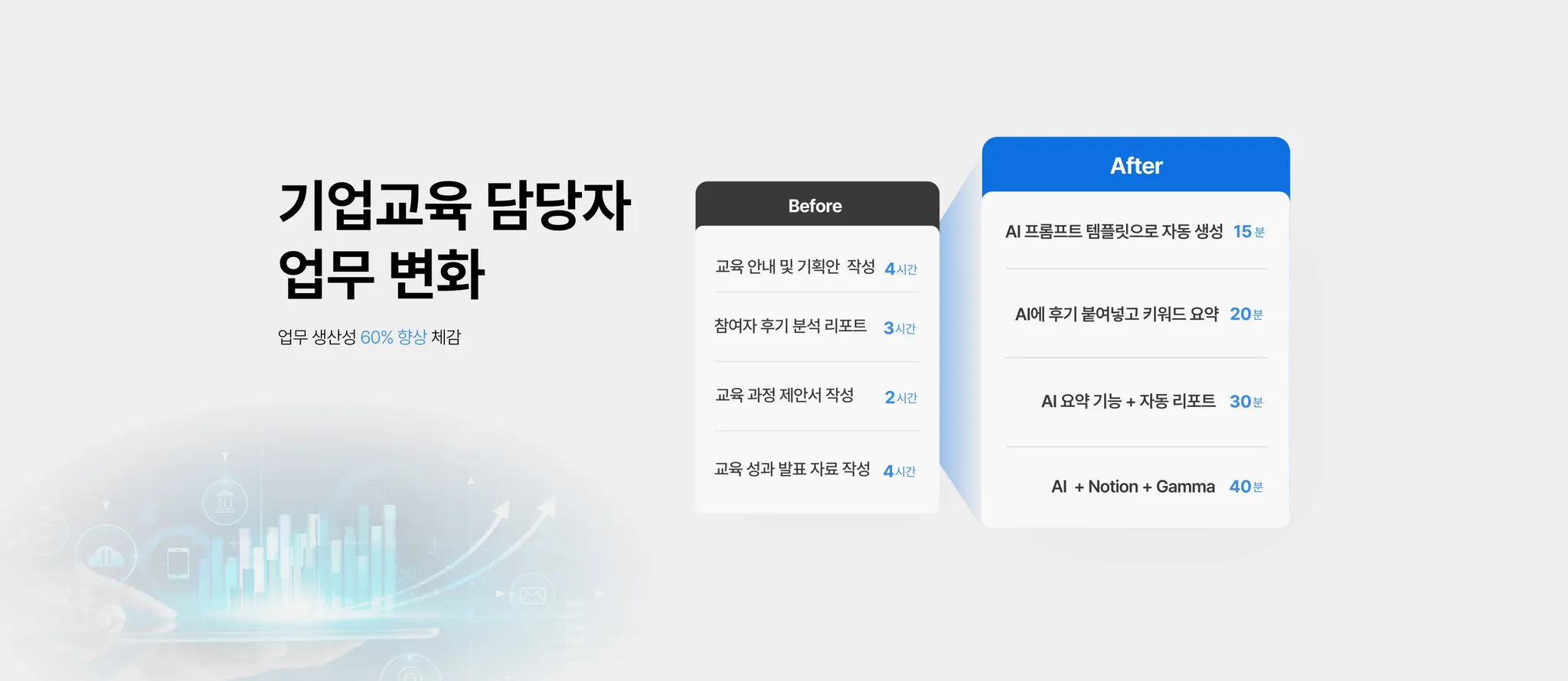 기업교육 담당자
업무 변화

업무 생산성 60% 향상 체감

Before

교육 안내 및 기획안 작성 4시간

참여자 후기 분석 리포트 3시간

교육 과정 제안서 작성 2시간

교육 성과 발표 자료 작성 4시간

After

AI 프롬프트 템플릿으로 자동 생성 15분

AI에 후기 붙여넣고 키워드 요약 20분

AI 요약 기능 + 자동 리포트 30분

AI + Notion + Gamma 40분